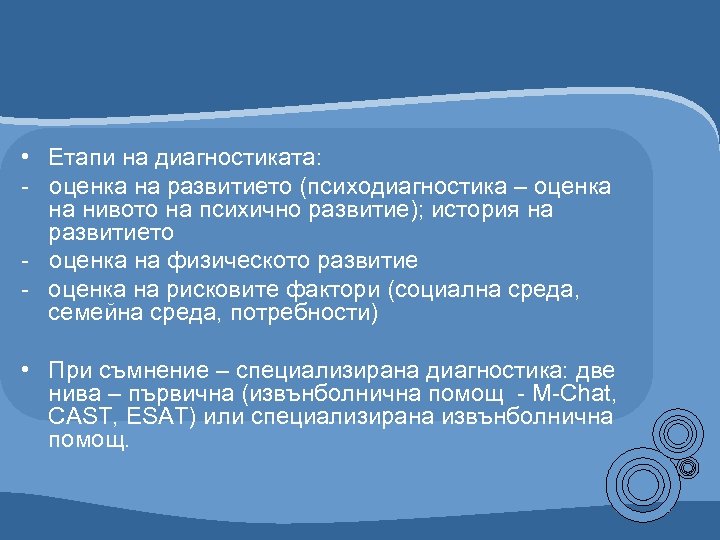 • Етапи на диагностиката:
- оценка на развитието (психодиагностика – оценка на нивото на психично развитие); история на развитието
- оценка на физическото развитие
- оценка на рисковите фактори (социална среда, семейна среда, потребности)

• При съмнение – специализирана диагностика: две нива – първична (извънболнична помощ - M-Chat, CAST, ESAT) или специализирана извънболнична помощ.